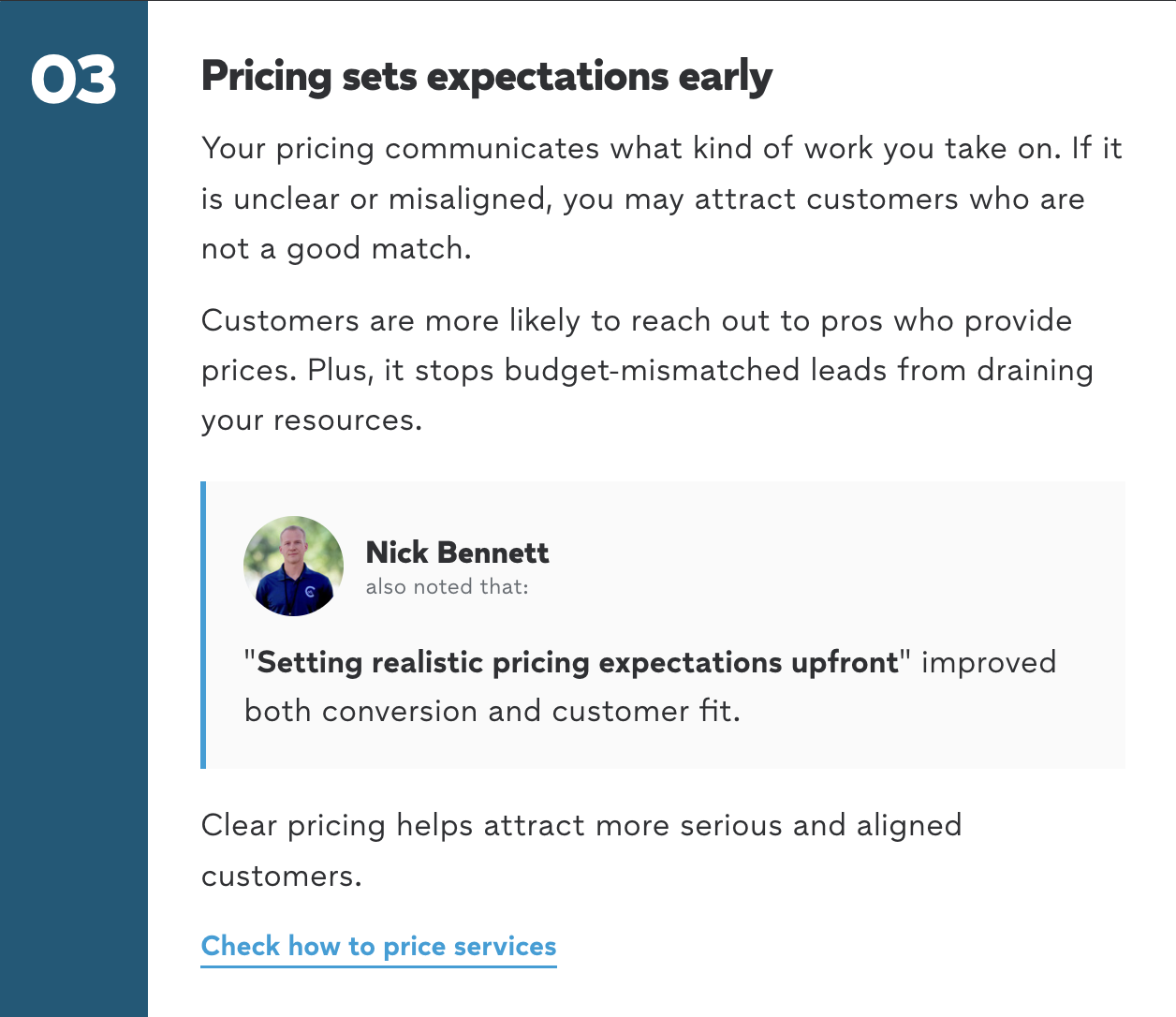 03

Pricing sets expectations early

Your pricing communicates what kind of work you take on. If it is unclear or misaligned, you may attract customers who are not a good match.

Customers are more likely to reach out to pros who provide prices. Plus, it stops budget-mismatched leads from draining your resources.

Nick Bennett
also noted that:

"Setting realistic pricing expectations upfront" improved both conversion and customer fit.

Clear pricing helps attract more serious and aligned customers.

Check how to price services